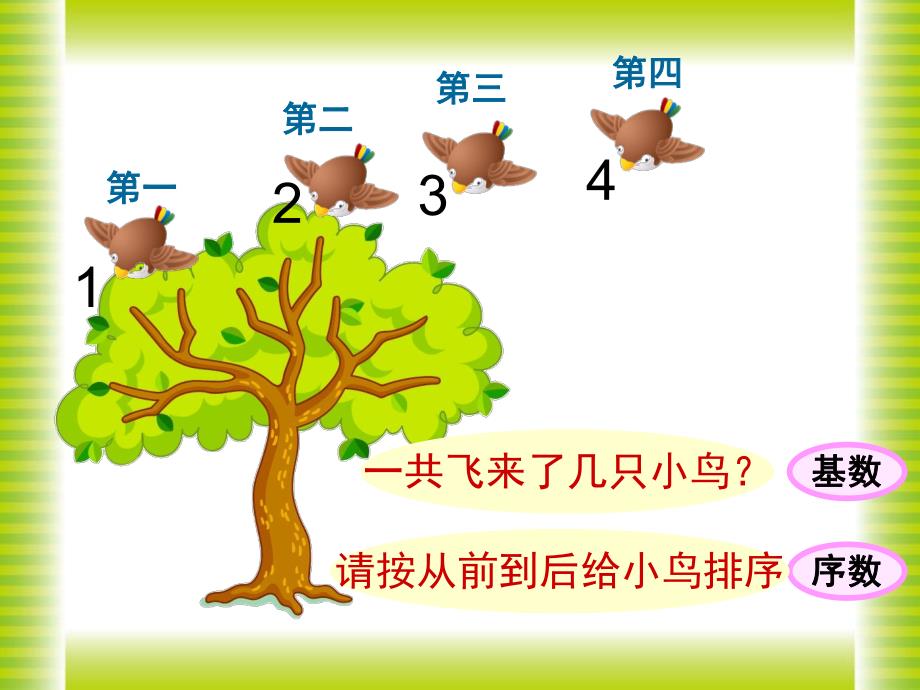 第一
1
第二
2
第三
3
第四
4

一共飞来了几只小鸟？ 基数

请按从前到后给小鸟排序 序数